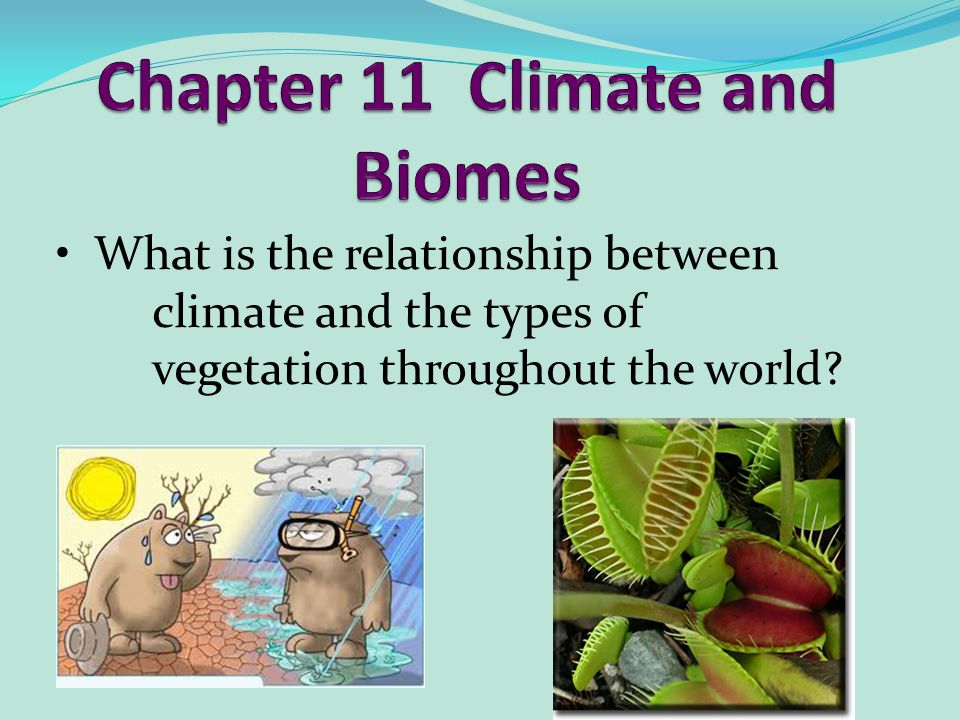 Chapter 11 Climate and Biomes

• What is the relationship between climate and the types of vegetation throughout the world?